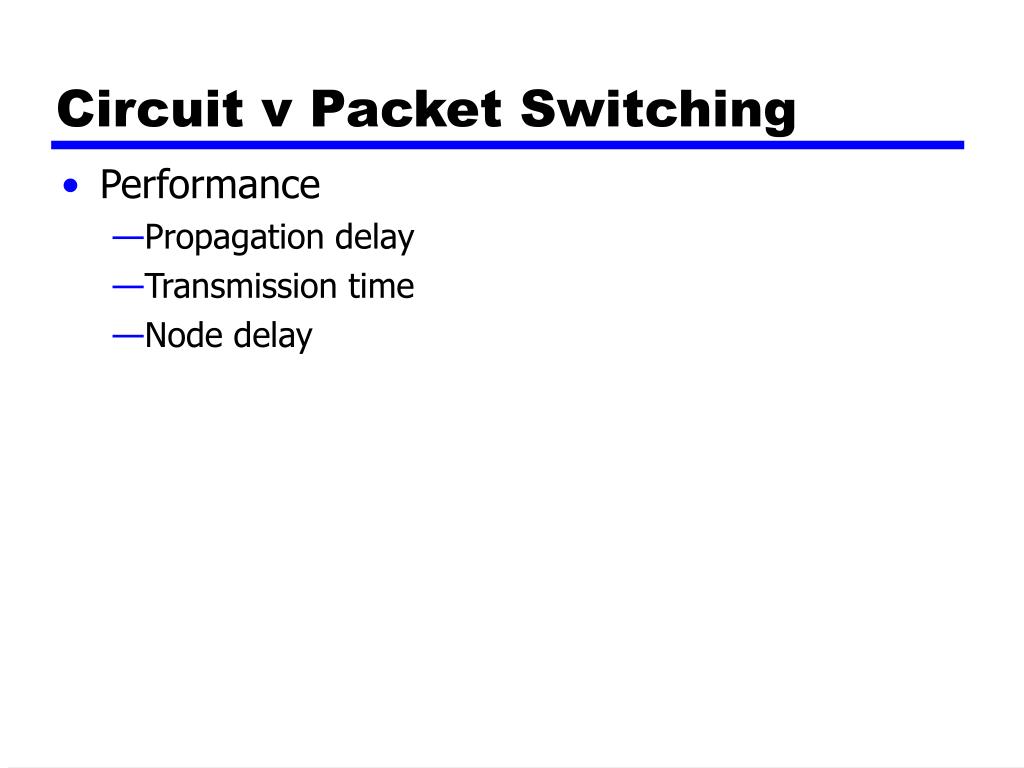 Circuit v Packet Switching

• Performance
—Propagation delay
—Transmission time
—Node delay